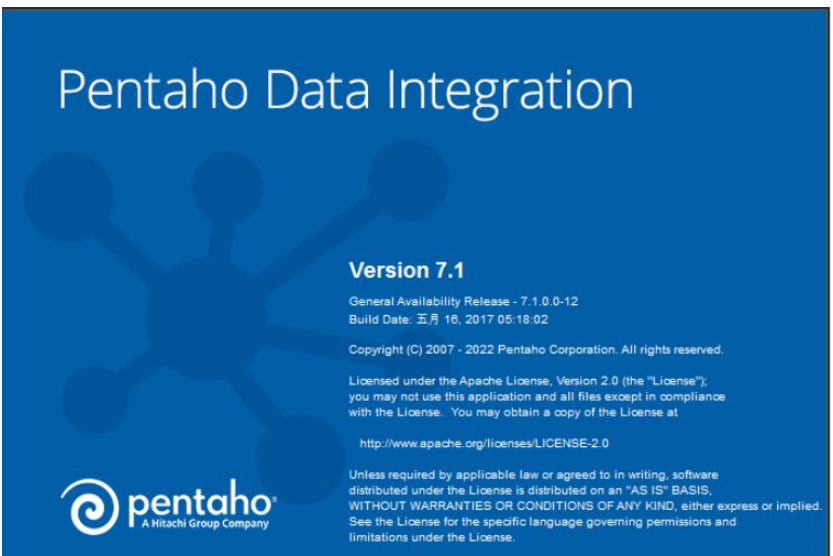 Pentaho Data Integration

Version 7.1

General Availability Release - 7.1.0.0-12
Build Date: 五月 16, 2017 05:18:02

Copyright (C) 2007 - 2022 Pentaho Corporation. All rights reserved.

Licensed under the Apache License, Version 2.0 (the "License"); you may not use this application and all files except in compliance with the License. You may obtain a copy of the License at

http://www.apache.org/licenses/LICENSE-2.0

Unless required by applicable law or agreed to in writing, software distributed under the License is distributed on an "AS IS" BASIS, WITHOUT WARRANTIES OR CONDITIONS OF ANY KIND, either express or implied. See the License for the specific language governing permissions and limitations under the License.

pentaho
A Hitachi Group Company